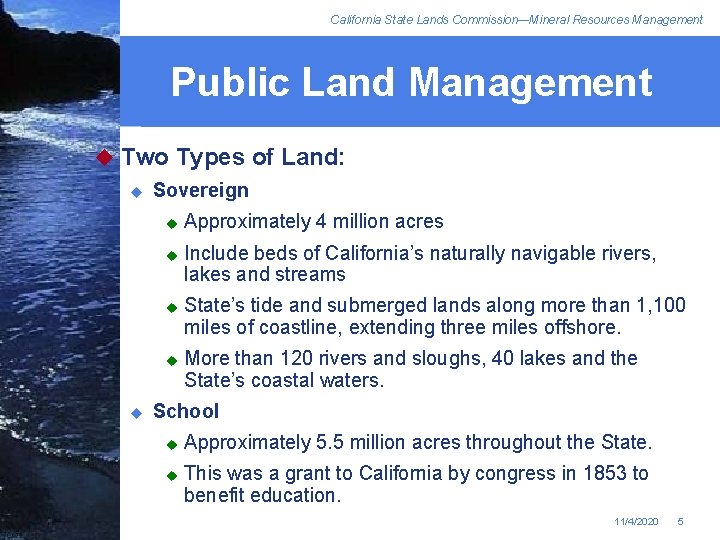 California State Lands Commission—Mineral Resources Management

Public Land Management

Two Types of Land:

Sovereign

Approximately 4 million acres

Include beds of California's naturally navigable rivers, lakes and streams

State's tide and submerged lands along more than 1,100 miles of coastline, extending three miles offshore.

More than 120 rivers and sloughs, 40 lakes and the State's coastal waters.

School

Approximately 5.5 million acres throughout the State.

This was a grant to California by congress in 1853 to benefit education.

11/4/2020 5